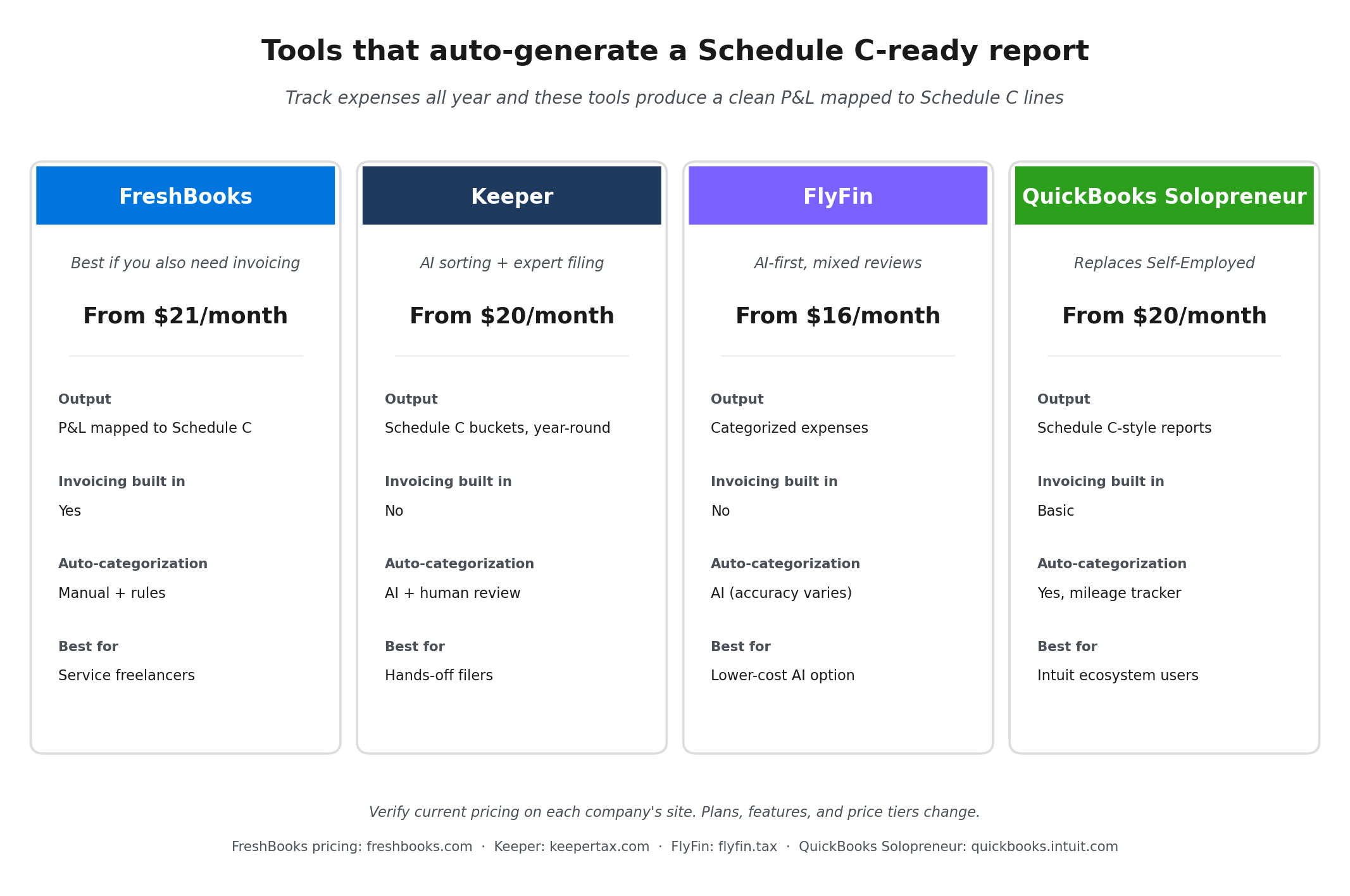 Tools that auto-generate a Schedule C-ready report

Track expenses all year and these tools produce a clean P&L mapped to Schedule C lines

FreshBooks

Best if you also need invoicing

From $21/month

Output

P&L mapped to Schedule C

Invoicing built in

Yes

Auto-categorization

Manual + rules

Best for

Service freelancers

Keeper

AI sorting + expert filing

From $20/month

Output

Schedule C buckets, year-round

Invoicing built in

No

Auto-categorization

AI + human review

Best for

Hands-off filers

FlyFin

AI-first, mixed reviews

From $16/month

Output

Categorized expenses

Invoicing built in

No

Auto-categorization

AI (accuracy varies)

Best for

Lower-cost AI option

QuickBooks Solopreneur

Replaces Self-Employed

From $20/month

Output

Schedule C-style reports

Invoicing built in

Basic

Auto-categorization

Yes, mileage tracker

Best for

Intuit ecosystem users

Verify current pricing on each company's site. Plans, features, and price tiers change.

FreshBooks pricing: freshbooks.com · Keeper: keepertax.com · FlyFin: flyfin.tax · QuickBooks Solopreneur: quickbooks.intuit.com